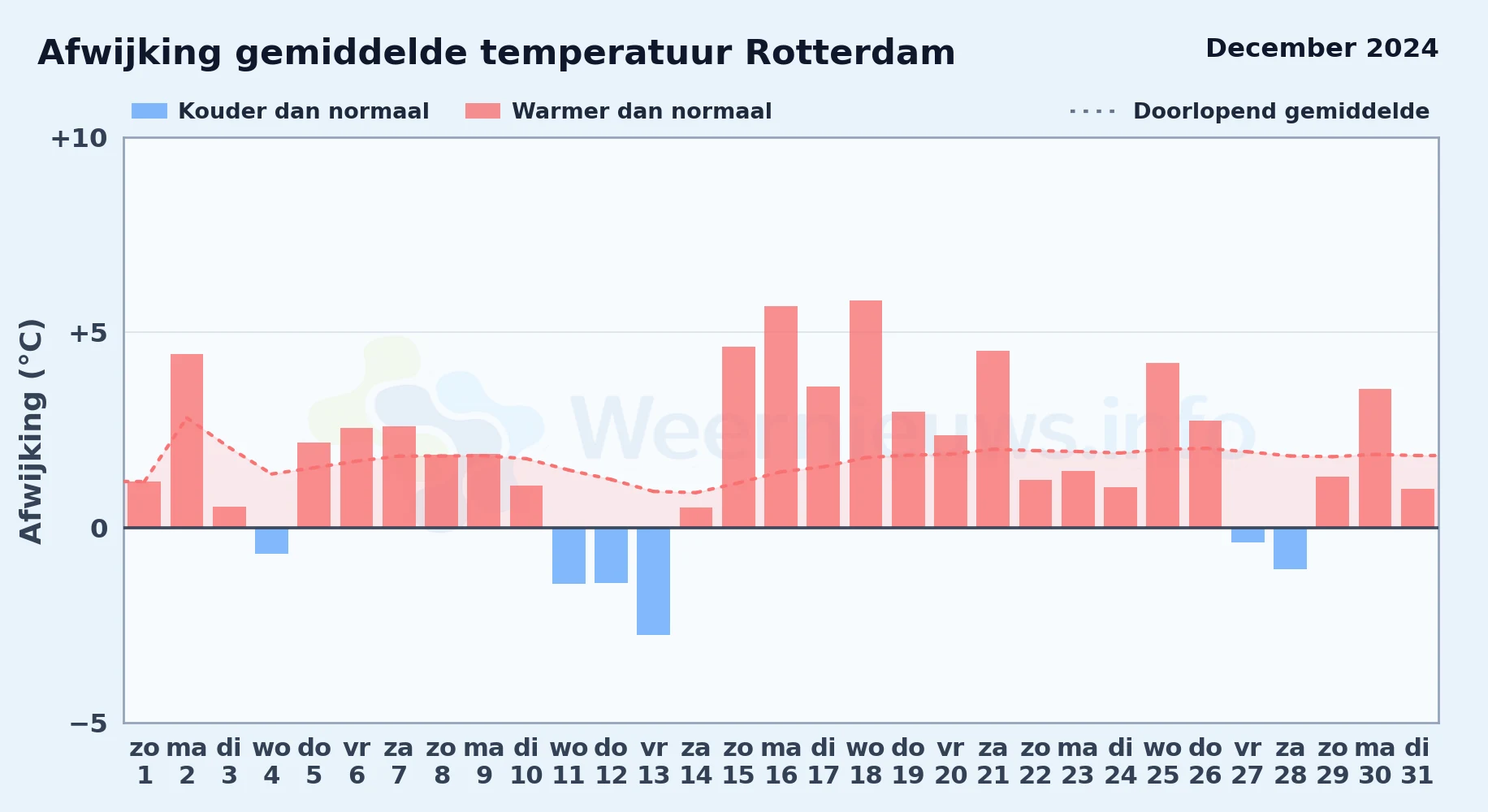 Afwijking gemiddelde temperatuur Rotterdam

December 2024

Kouder dan normaal

Warmer dan normaal

Doorlopend gemiddelde

Afwijking (°C)

+10
+5
0
−5

Weernieuws.info

zo 1
ma 2
di 3
wo 4
do 5
vr 6
za 7
zo 8
ma 9
di 10
wo 11
do 12
vr 13
za 14
zo 15
ma 16
di 17
wo 18
do 19
vr 20
za 21
zo 22
ma 23
di 24
wo 25
do 26
vr 27
za 28
zo 29
ma 30
di 31